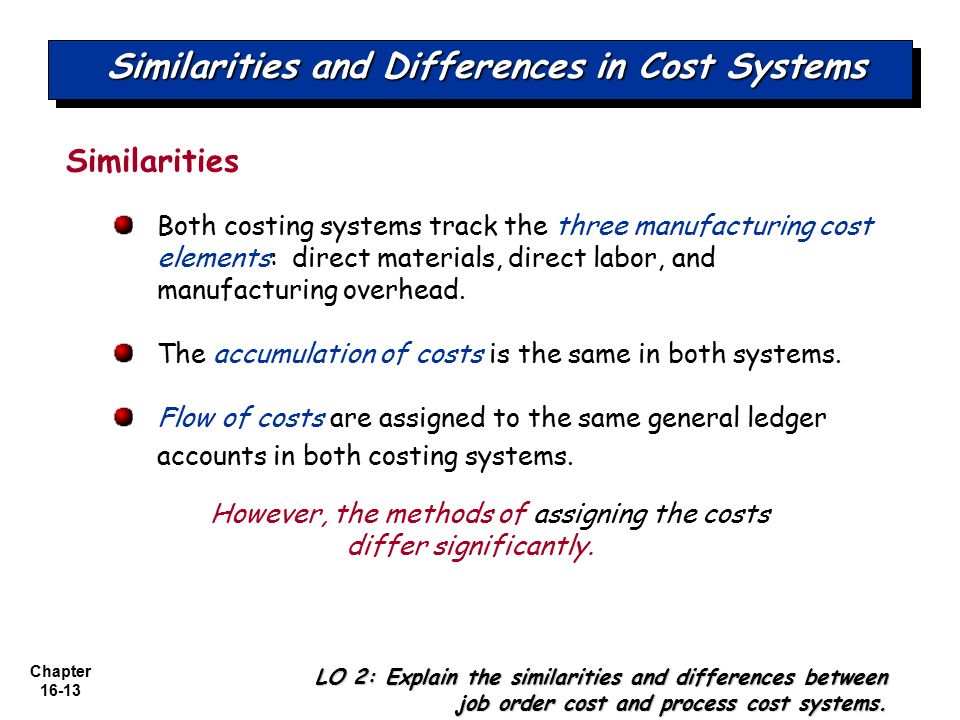 Similarities and Differences in Cost Systems

Similarities

Both costing systems track the three manufacturing cost elements: direct materials, direct labor, and manufacturing overhead.

The accumulation of costs is the same in both systems.

Flow of costs are assigned to the same general ledger accounts in both costing systems.

However, the methods of assigning the costs differ significantly.

Chapter 16-13

LO 2: Explain the similarities and differences between job order cost and process cost systems.